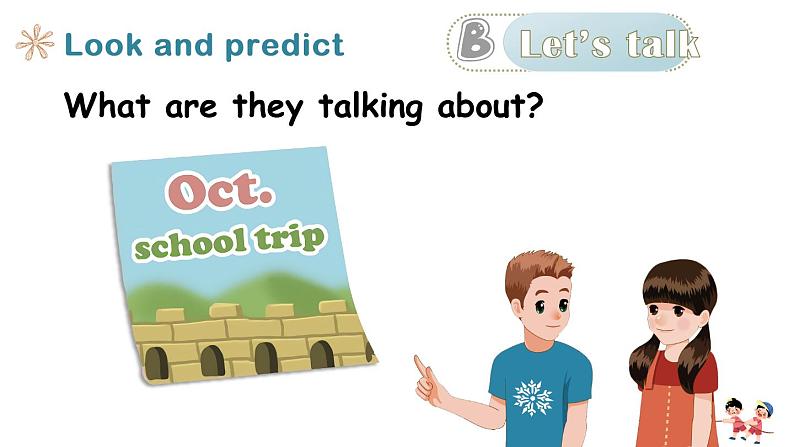 Look and predict

B Let's talk

What are they talking about?

Oct.
school trip